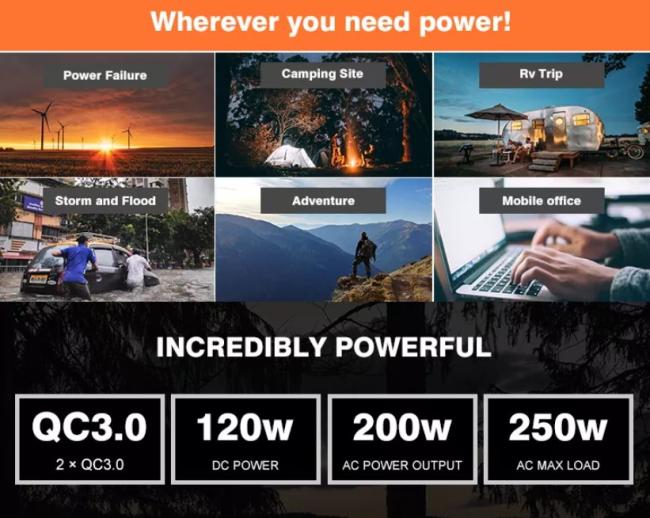 Wherever you need power!

Power Failure

Camping Site

Rv Trip

Storm and Flood

Adventure

Mobile office

INCREDIBLY POWERFUL

QC3.0
2 × QC3.0

120w
DC POWER

200w
AC POWER OUTPUT

250w
AC MAX LOAD